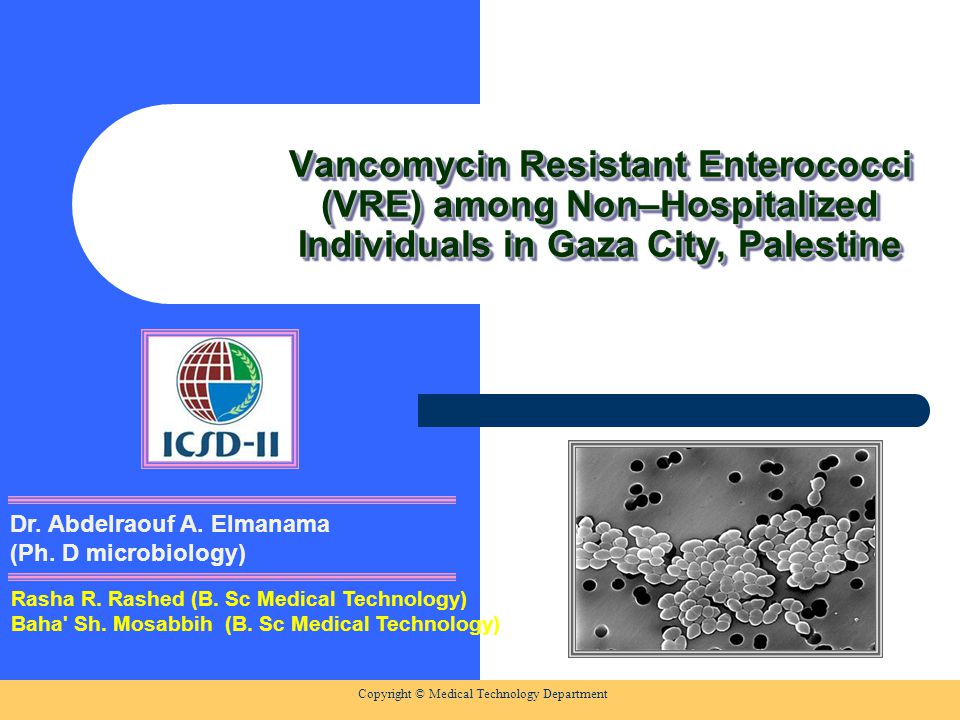 Vancomycin Resistant Enterococci (VRE) among Non–Hospitalized Individuals in Gaza City, Palestine

ICSD-II

Dr. Abdelraouf A. Elmanama
(Ph. D microbiology)

Rasha R. Rashed (B. Sc Medical Technology)
Baha' Sh. Mosabbih (B. Sc Medical Technology)

Copyright © Medical Technology Department